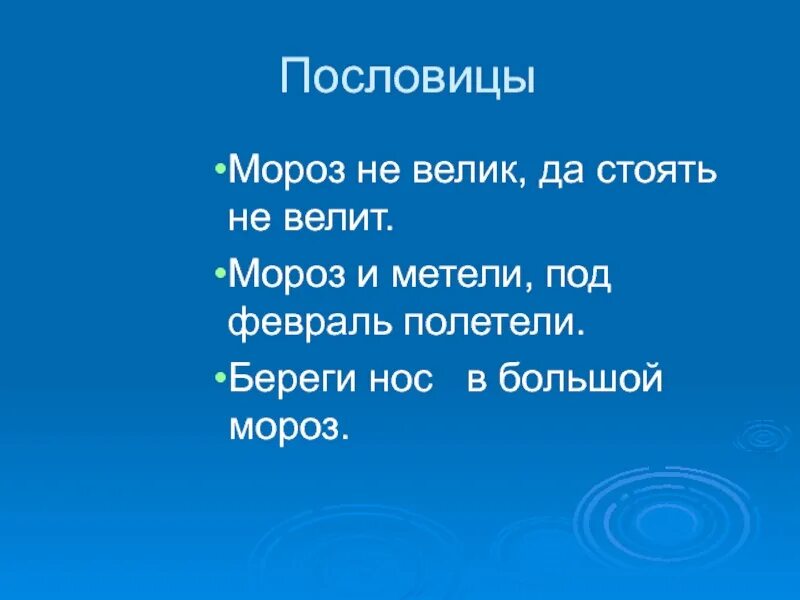 Пословицы

•Мороз не велик, да стоять не велит.

•Мороз и метели, под февраль полетели.

•Береги нос в большой мороз.